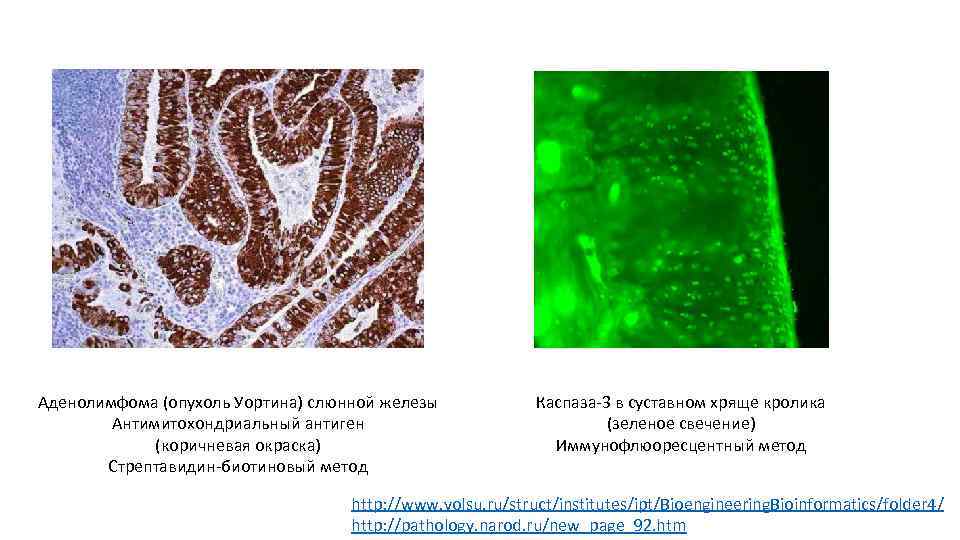 Аденолимфома (опухоль Уортина) слюнной железы
Антимитохондриальный антиген
(коричневая окраска)
Стрептавидин-биотиновый метод

Каспаза-3 в суставном хряще кролика
(зеленое свечение)
Иммунофлюоресцентный метод

http://www.volsu.ru/struct/institutes/ipt/BioengineeringBioinformatics/folder4/
http://pathology.narod.ru/new_page_92.htm